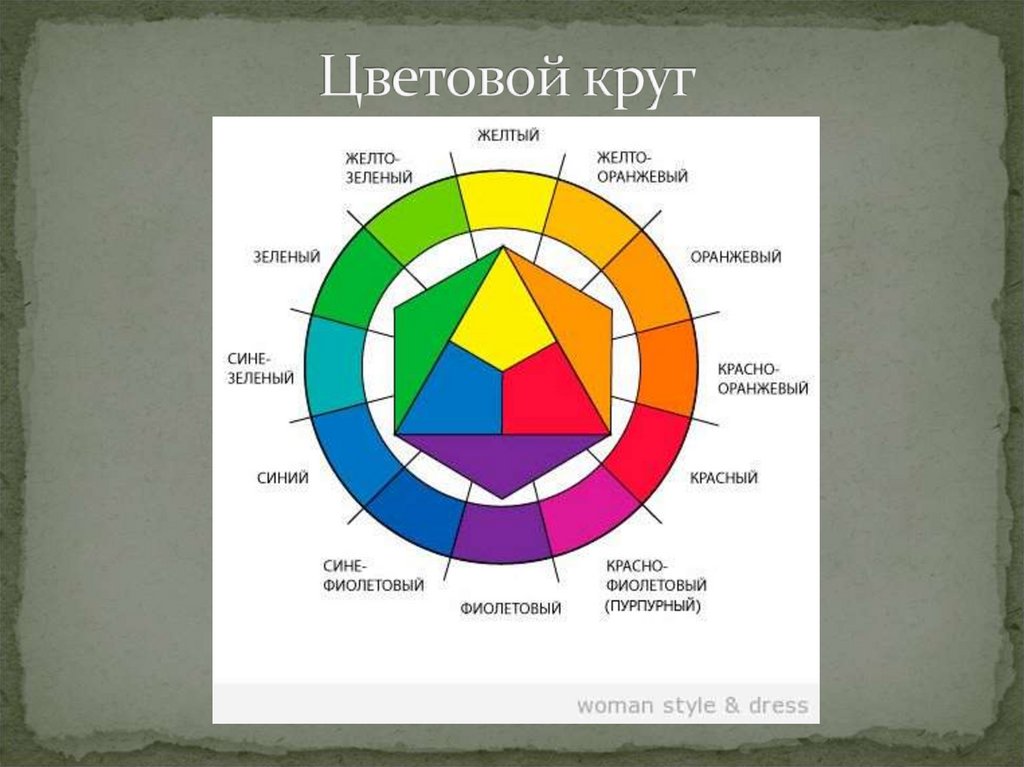 Цветовой круг

ЖЕЛТЫЙ

ЖЕЛТО-ОРАНЖЕВЫЙ

ОРАНЖЕВЫЙ

КРАСНО-ОРАНЖЕВЫЙ

КРАСНЫЙ

КРАСНО-ФИОЛЕТОВЫЙ (ПУРПУРНЫЙ)

ФИОЛЕТОВЫЙ

СИНЕ-ФИОЛЕТОВЫЙ

СИНИЙ

СИНЕ-ЗЕЛЕНЫЙ

ЗЕЛЕНЫЙ

ЖЕЛТО-ЗЕЛЕНЫЙ

woman style & dress